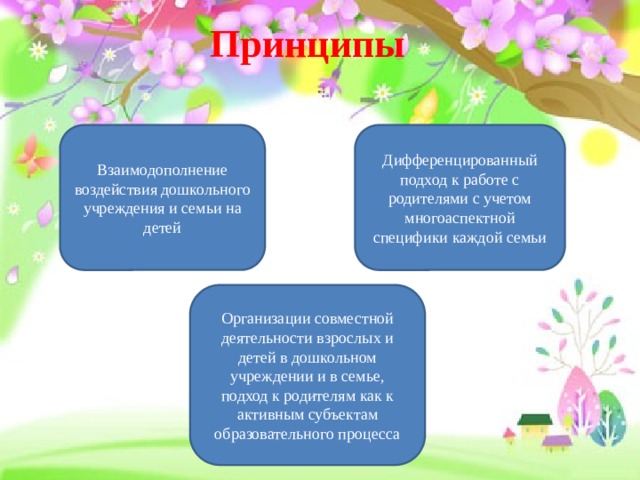 Принципы

Взаимодополнение воздействия дошкольного учреждения и семьи на детей

Дифференцированный подход к работе с родителями с учетом многоаспектной специфики каждой семьи

Организации совместной деятельности взрослых и детей в дошкольном учреждении и в семье, подход к родителям как к активным субъектам образовательного процесса